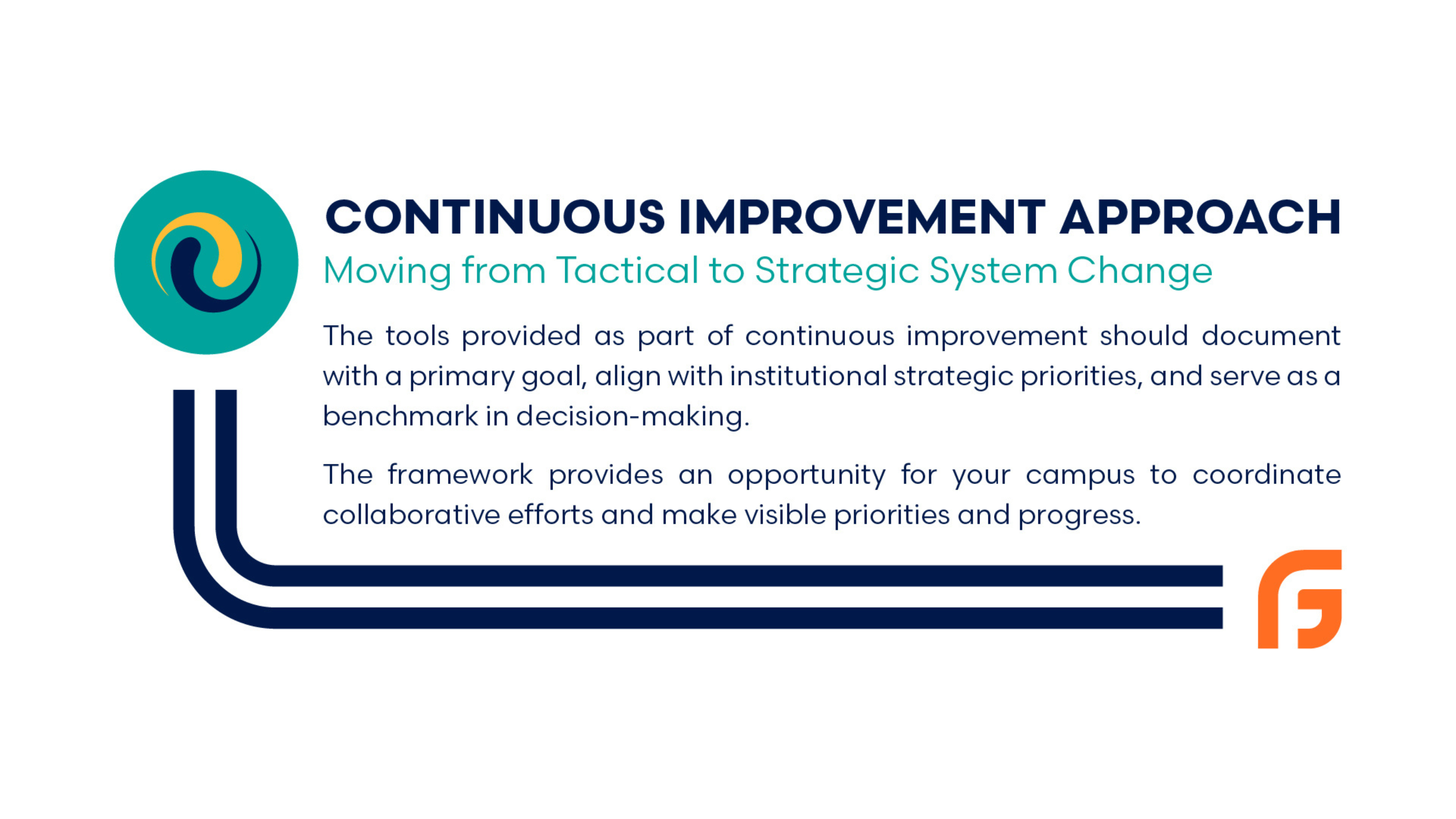 CONTINUOUS IMPROVEMENT APPROACH

Moving from Tactical to Strategic System Change

The tools provided as part of continuous improvement should document with a primary goal, align with institutional strategic priorities, and serve as a benchmark in decision-making.

The framework provides an opportunity for your campus to coordinate collaborative efforts and make visible priorities and progress.